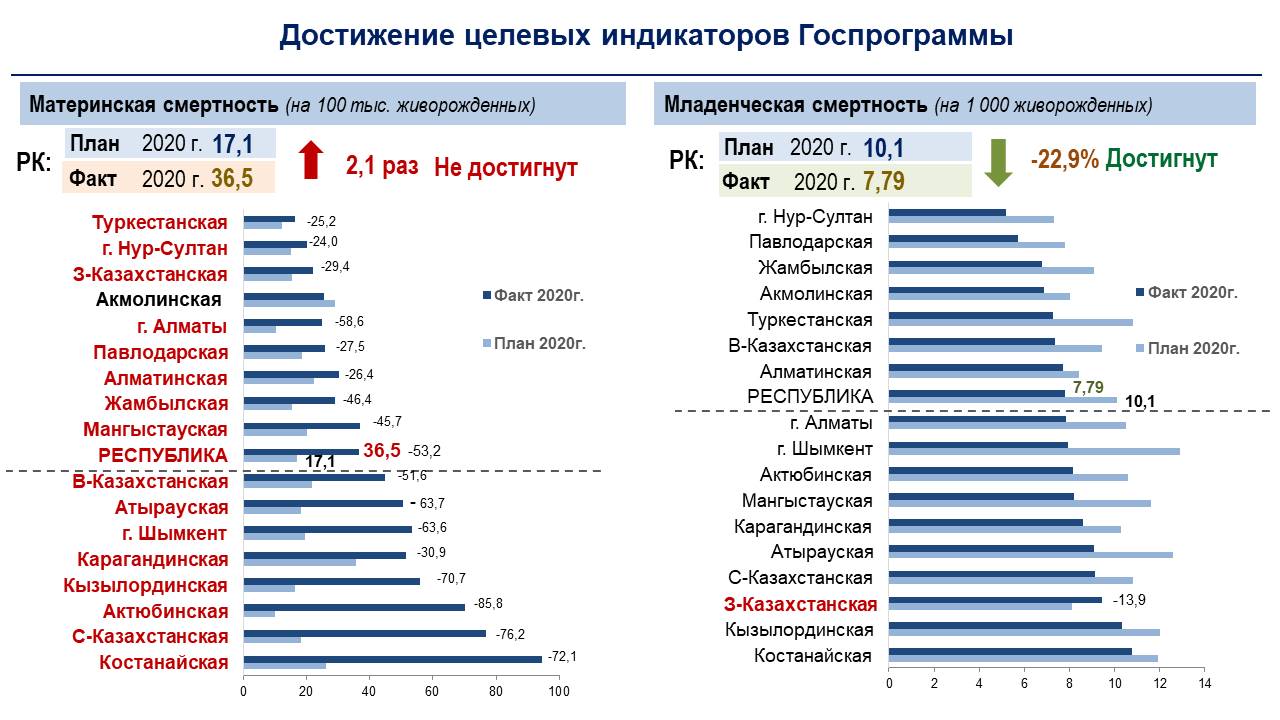 Достижение целевых индикаторов Госпрограммы

Материнская смертность (на 100 тыс. живорожденных)

РК: План 2020 г. 17,1
Факт 2020 г. 36,5
2,1 раз Не достигнут

Туркестанская -25,2
г. Нур-Султан -24,0
З-Казахстанская -29,4
Акмолинская
г. Алматы -58,6
Павлодарская -27,5
Алматинская -26,4
Жамбылская -46,4
Мангыстауская -45,7
РЕСПУБЛИКА 36,5 -53,2 17,1
В-Казахстанская -51,6
Атырауская - 63,7
г. Шымкент -63,6
Карагандинская -30,9
Кызылординская -70,7
Актюбинская -85,8
С-Казахстанская -76,2
Костанайская -72,1

Факт 2020г.
План 2020г.

0 20 40 60 80 100

Младенческая смертность (на 1 000 живорожденных)

РК: План 2020 г. 10,1
Факт 2020 г. 7,79
-22,9% Достигнут

г. Нур-Султан
Павлодарская
Жамбылская
Акмолинская
Туркестанская
В-Казахстанская
Алматинская
РЕСПУБЛИКА 7,79 10,1
г. Алматы
г. Шымкент
Актюбинская
Мангыстауская
Карагандинская
Атырауская
С-Казахстанская
З-Казахстанская -13,9
Кызылординская
Костанайская

Факт 2020г.
План 2020г.

0 2 4 6 8 10 12 14